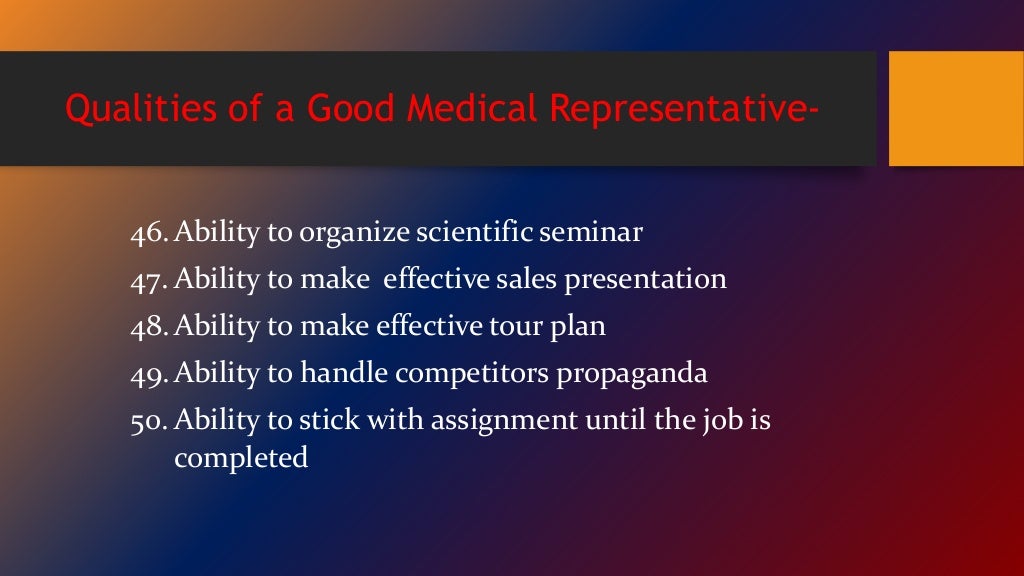 Qualities of a Good Medical Representative-

46. Ability to organize scientific seminar
47. Ability to make effective sales presentation
48. Ability to make effective tour plan
49. Ability to handle competitors propaganda
50. Ability to stick with assignment until the job is completed